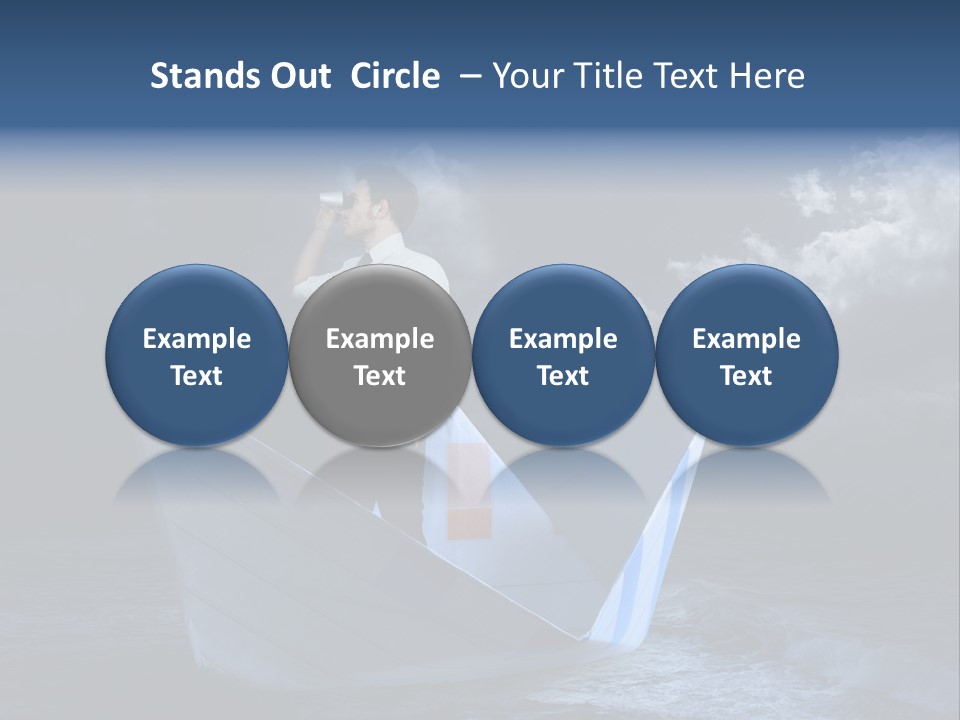 Stands Out Circle – Your Title Text Here

Example Text

Example Text

Example Text

Example Text